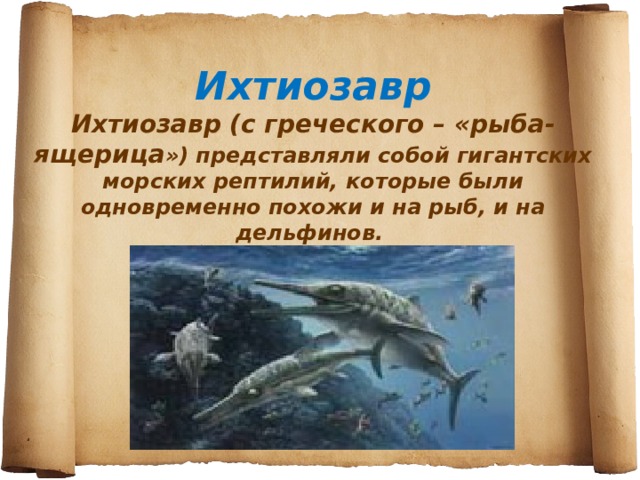 Ихтиозавр

Ихтиозавр (с греческого – «рыба-ящерица») представляли собой гигантских морских рептилий, которые были одновременно похожи и на рыб, и на дельфинов.